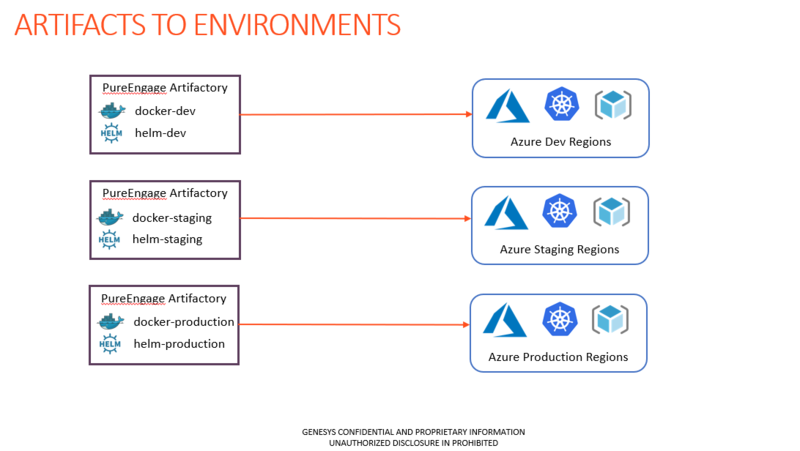 ARTIFACTS TO ENVIRONMENTS

PureEngage Artifactory
docker-dev
HELM helm-dev

Azure Dev Regions

PureEngage Artifactory
docker-staging
HELM helm-staging

Azure Staging Regions

PureEngage Artifactory
docker-production
HELM helm-production

Azure Production Regions

GENESYS CONFIDENTIAL AND PROPRIETARY INFORMATION
UNAUTHORIZED DISCLOSURE IN PROHIBITED